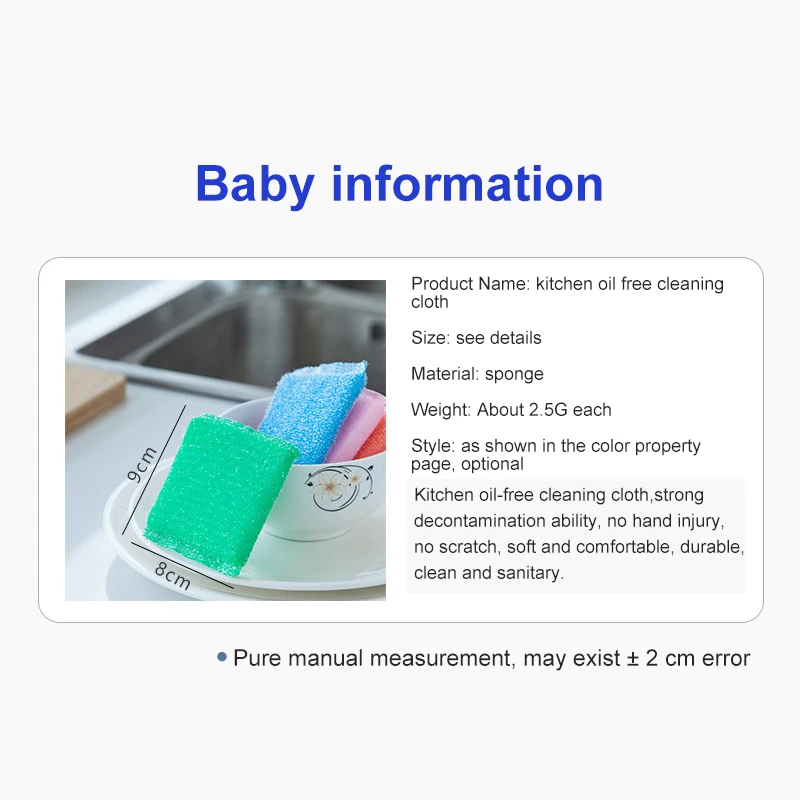 Baby information

9cm

8cm

Product Name: kitchen oil free cleaning cloth

Size: see details

Material: sponge

Weight: About 2.5G each

Style: as shown in the color property page, optional

Kitchen oil-free cleaning cloth,strong decontamination ability, no hand injury, no scratch, soft and comfortable, durable, clean and sanitary.

• Pure manual measurement, may exist ± 2 cm error